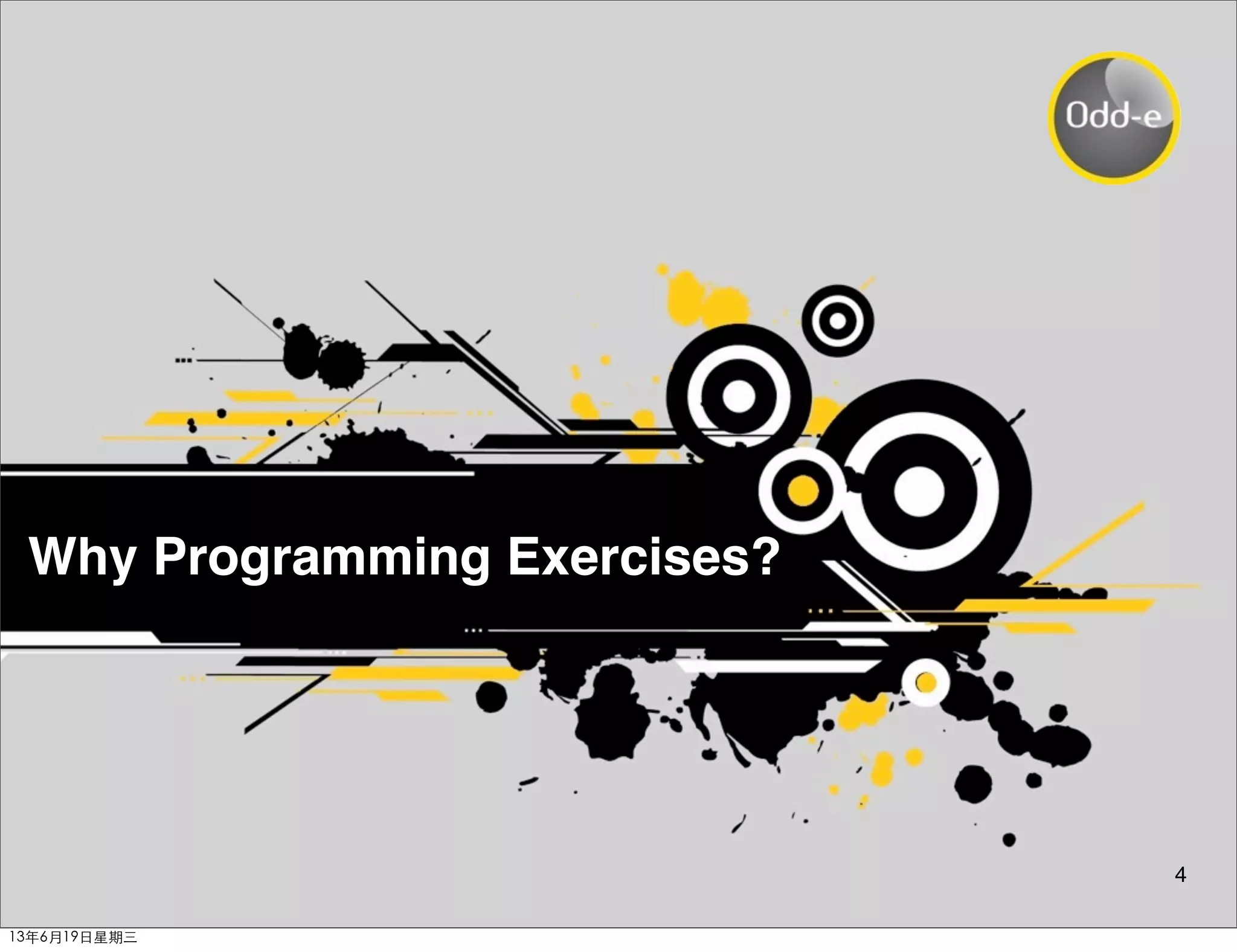 Odd-e

Why Programming Exercises?

4

13年6月19日星期三